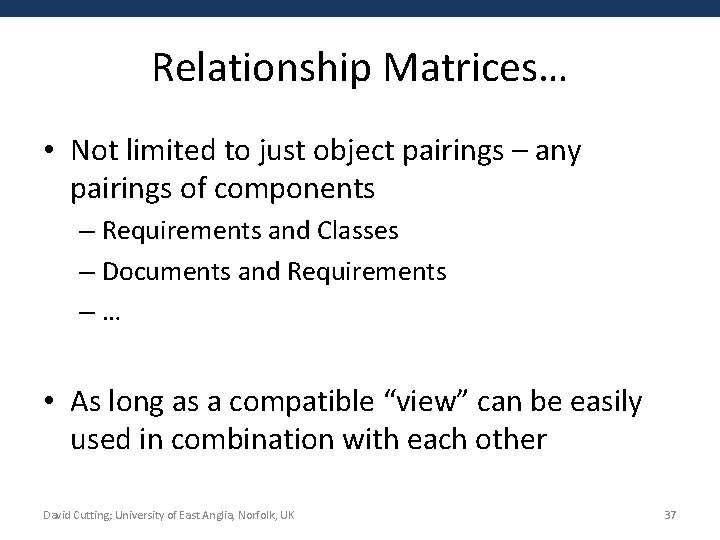 Relationship Matrices…

• Not limited to just object pairings – any pairings of components
 – Requirements and Classes
 – Documents and Requirements
 – …

• As long as a compatible “view” can be easily used in combination with each other

David Cutting; University of East Anglia, Norfolk, UK

37